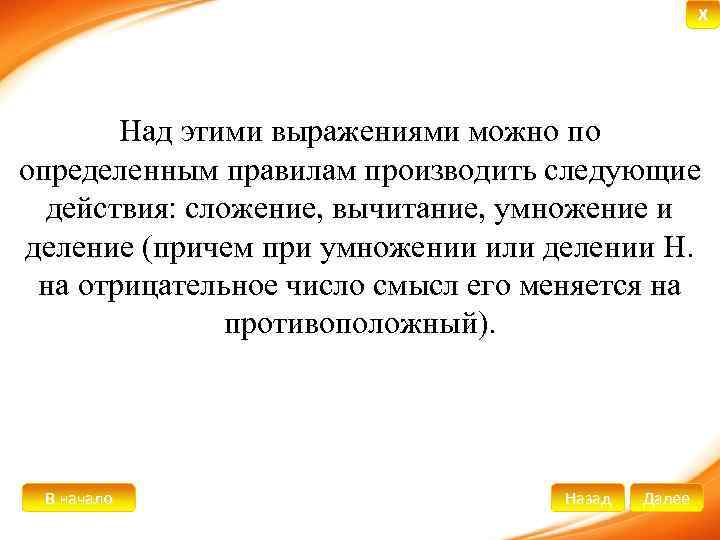 X

Над этими выражениями можно по определенным правилам производить следующие действия: сложение, вычитание, умножение и деление (причем при умножении или делении Н. на отрицательное число смысл его меняется на противоположный).

В начало

Назад

Далее